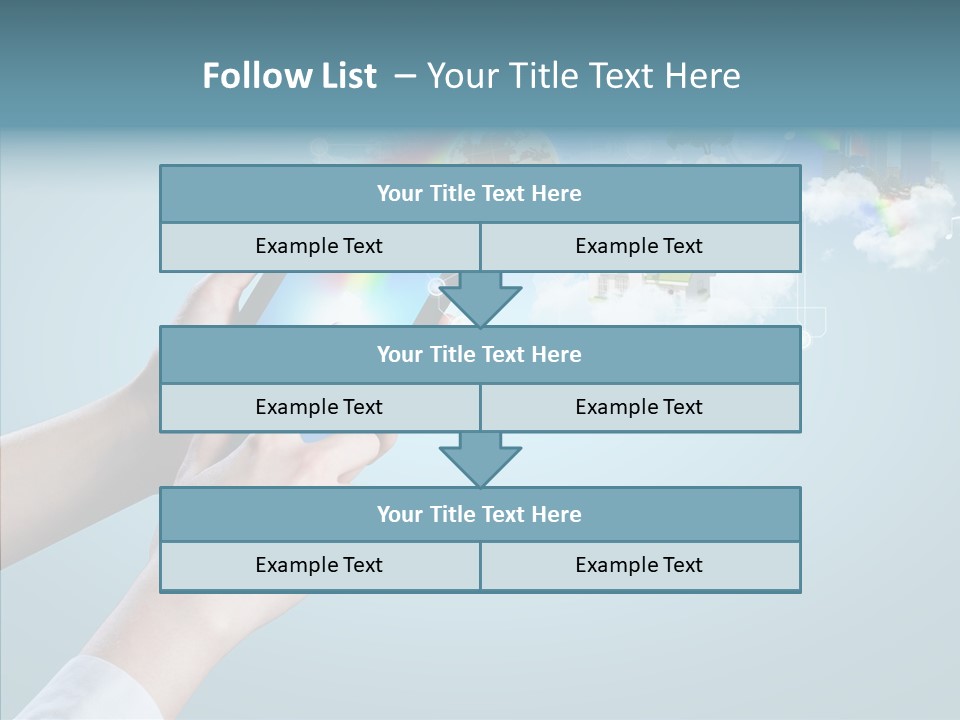 Follow List – Your Title Text Here

Your Title Text Here

Example Text

Example Text

Your Title Text Here

Example Text

Example Text

Your Title Text Here

Example Text

Example Text